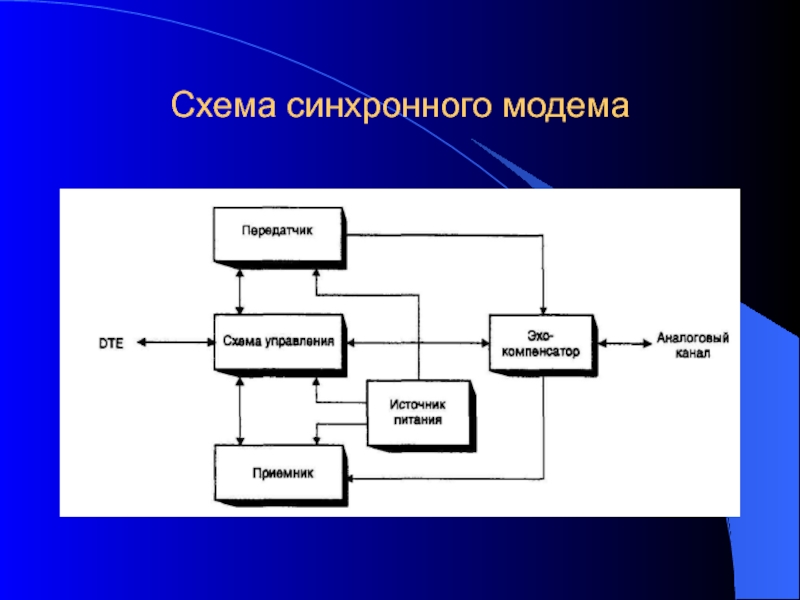 Схема синхронного модема

Передатчик

DTE

Схема управления

Эхо-компенсатор

Аналоговый канал

Источник питания

Приемник